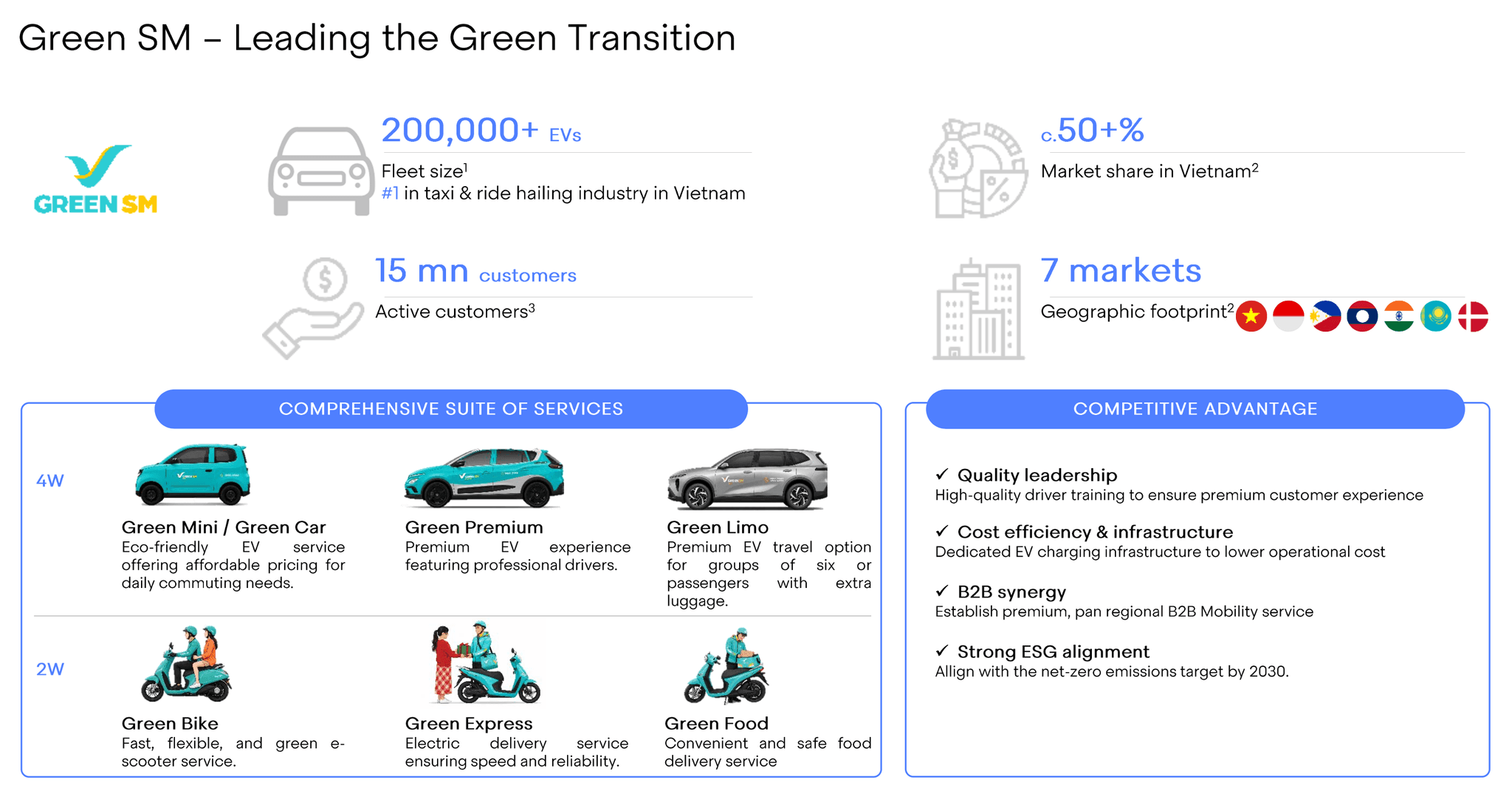 Green SM – Leading the Green Transition

GREEN SM

200,000+ EVs

Fleet size$^1$
#1 in taxi & ride hailing industry in Vietnam

c.50+%

Market share in Vietnam$^2$

15 mn customers

Active customers$^3$

7 markets

Geographic footprint$^2$

COMPREHENSIVE SUITE OF SERVICES

4W

Green Mini / Green Car
Eco-friendly EV service offering affordable pricing for daily commuting needs.

Green Premium
Premium EV experience featuring professional drivers.

Green Limo
Premium EV travel option for groups of six or passengers with extra luggage.

2W

Green Bike
Fast, flexible, and green e-scooter service.

Green Express
Electric delivery service ensuring speed and reliability.

Green Food
Convenient and safe food delivery service

COMPETITIVE ADVANTAGE

✓ Quality leadership
High-quality driver training to ensure premium customer experience

✓ Cost efficiency & infrastructure
Dedicated EV charging infrastructure to lower operational cost

✓ B2B synergy
Establish premium, pan regional B2B Mobility service

✓ Strong ESG alignment
Allign with the net-zero emissions target by 2030.